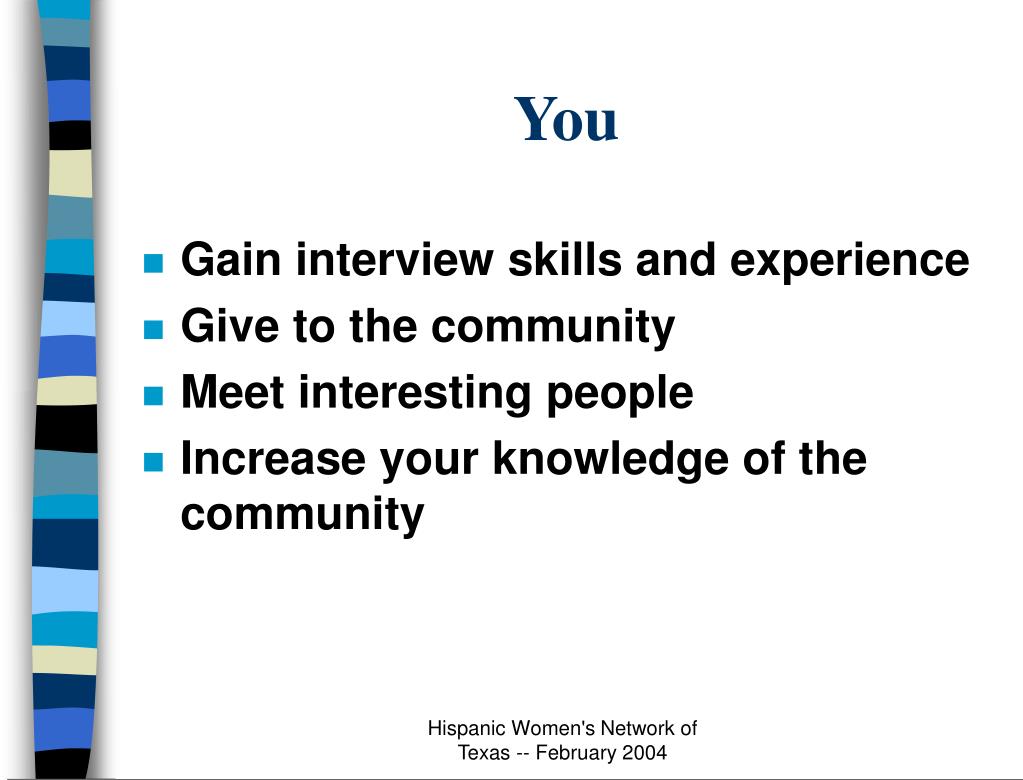 You

- Gain interview skills and experience
- Give to the community
- Meet interesting people
- Increase your knowledge of the community

Hispanic Women's Network of Texas -- February 2004